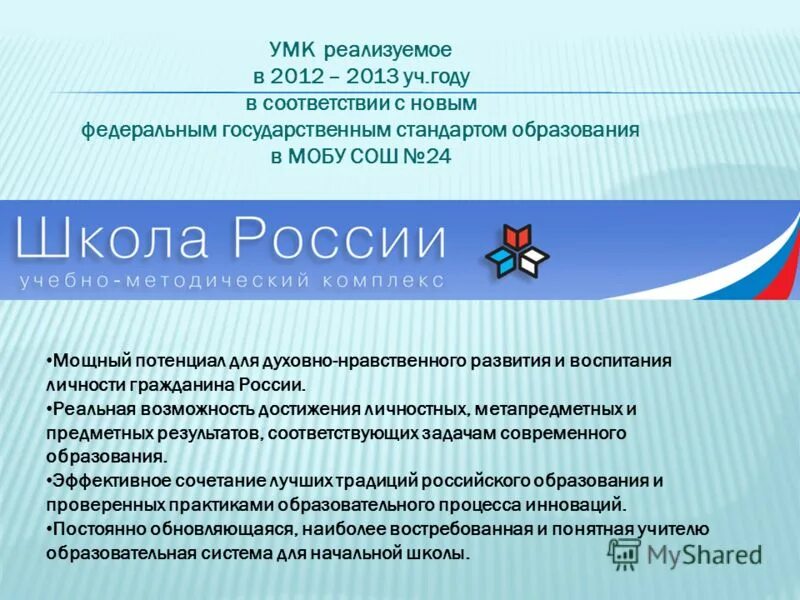 УМК реализуемое
в 2012 – 2013 уч.году
в соответствии с новым
федеральным государственным стандартом образования
в МОБУ СОШ №24

Школа России
учебно-методический комплекс

•Мощный потенциал для духовно-нравственного развития и воспитания личности гражданина России.
•Реальная возможность достижения личностных, метапредметных и предметных результатов, соответствующих задачам современного образования.
•Эффективное сочетание лучших традиций российского образования и проверенных практиками образовательного процесса инноваций.
•Постоянно обновляющаяся, наиболее востребованная и понятная учителю образовательная система для начальной школы.

MyShared